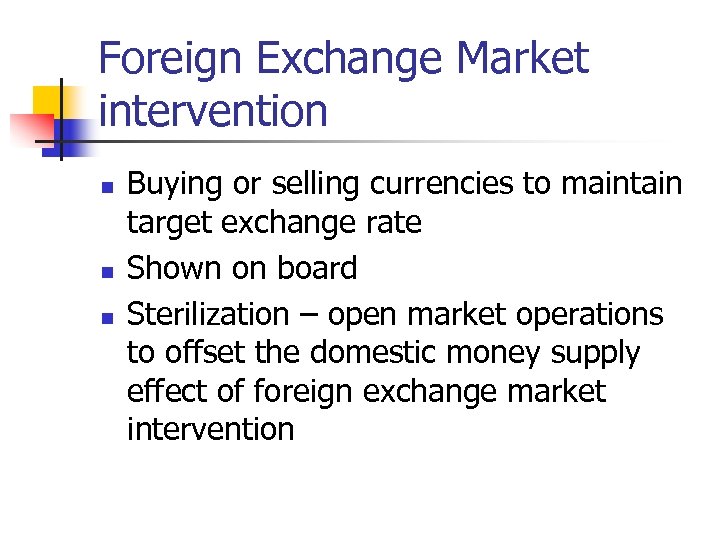 Foreign Exchange Market intervention

- Buying or selling currencies to maintain target exchange rate
- Shown on board
- Sterilization – open market operations to offset the domestic money supply effect of foreign exchange market intervention